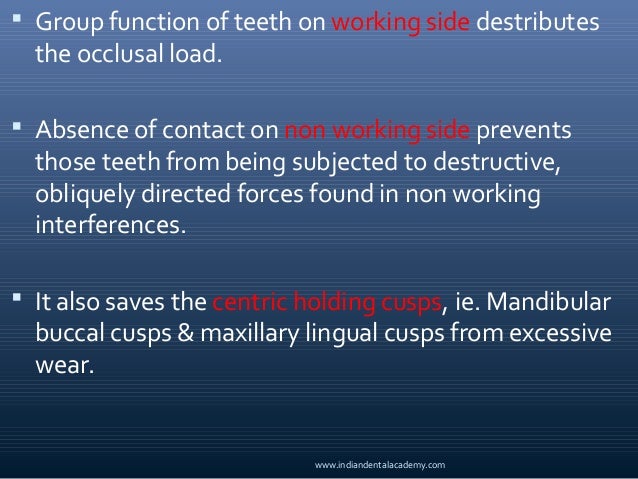 ▪ Group function of teeth on working side destributes the occlusal load.

▪ Absence of contact on non working side prevents those teeth from being subjected to destructive, obliquely directed forces found in non working interferences.

▪ It also saves the centric holding cusps, ie. Mandibular buccal cusps & maxillary lingual cusps from excessive wear.

www.indiandentalacademy.com